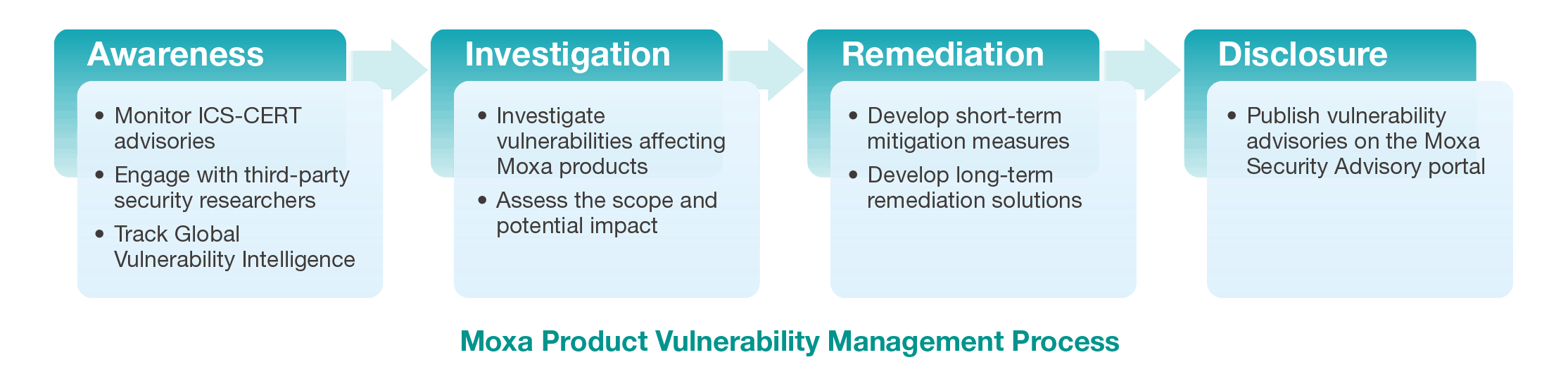 Awareness

• Monitor ICS-CERT advisories
• Engage with third-party security researchers
• Track Global Vulnerability Intelligence

Investigation

• Investigate vulnerabilities affecting Moxa products
• Assess the scope and potential impact

Remediation

• Develop short-term mitigation measures
• Develop long-term remediation solutions

Disclosure

• Publish vulnerability advisories on the Moxa Security Advisory portal

Moxa Product Vulnerability Management Process